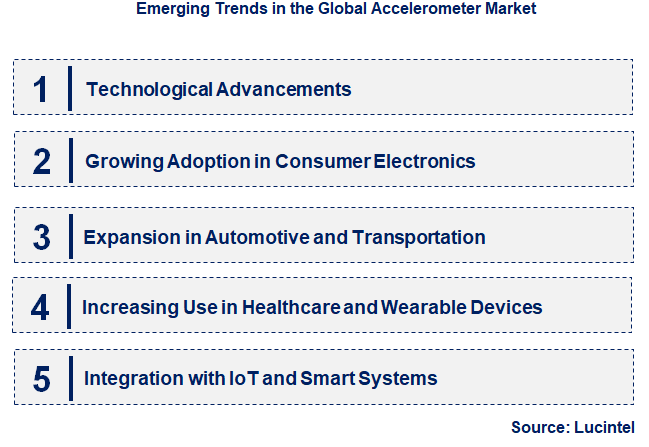 Emerging Trends in the Global Accelerometer Market

1 Technological Advancements

2 Growing Adoption in Consumer Electronics

3 Expansion in Automotive and Transportation

4 Increasing Use in Healthcare and Wearable Devices

5 Integration with IoT and Smart Systems

Source: Lucintel